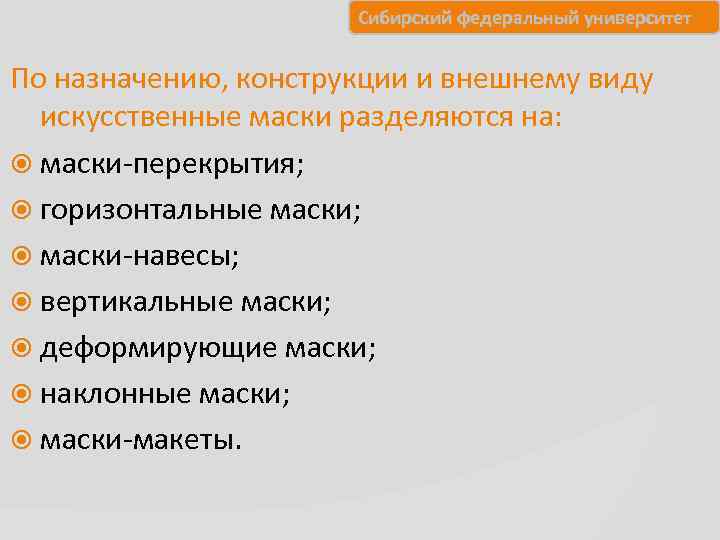 Сибирский федеральный университет

По назначению, конструкции и внешнему виду искусственные маски разделяются на:

маски-перекрытия;

горизонтальные маски;

маски-навесы;

вертикальные маски;

деформирующие маски;

наклонные маски;

маски-макеты.